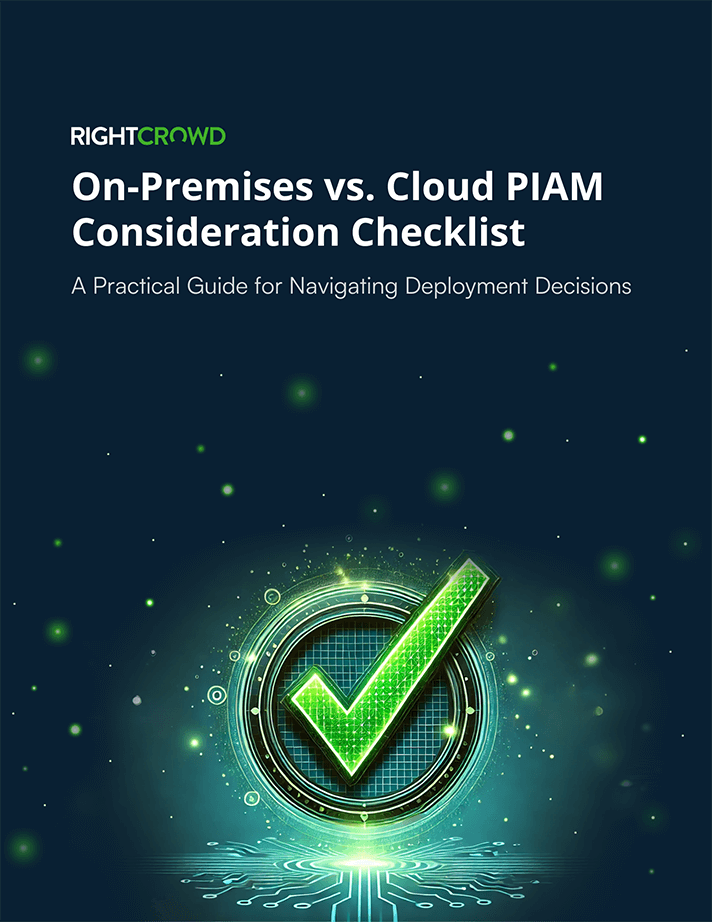 RIGHTCROWD

On-Premises vs. Cloud PIAM Consideration Checklist

A Practical Guide for Navigating Deployment Decisions